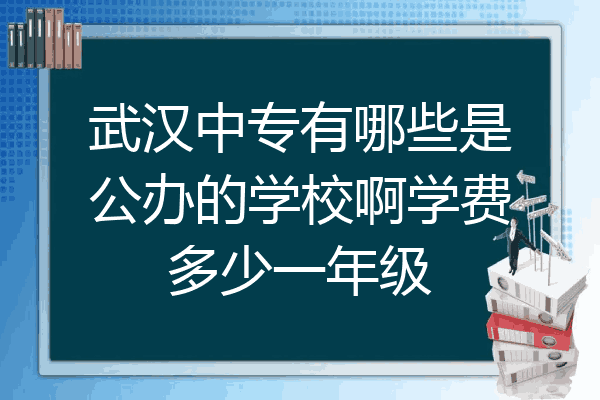 武汉中专有哪些是公办的学校啊学费多少一年级